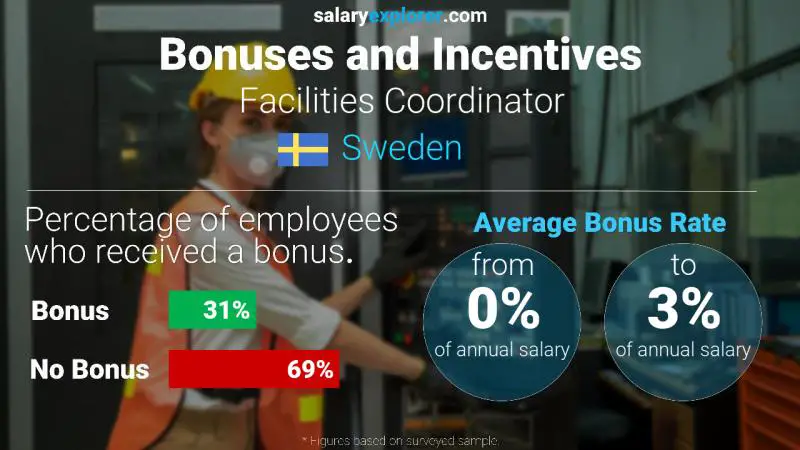 salaryexplorer.com

Bonuses and Incentives

Facilities Coordinator

Sweden

Percentage of employees who received a bonus.

Bonus 31%

No Bonus 69%

Average Bonus Rate

from 0% of annual salary

to 3% of annual salary

* Figures based on surveyed sample.